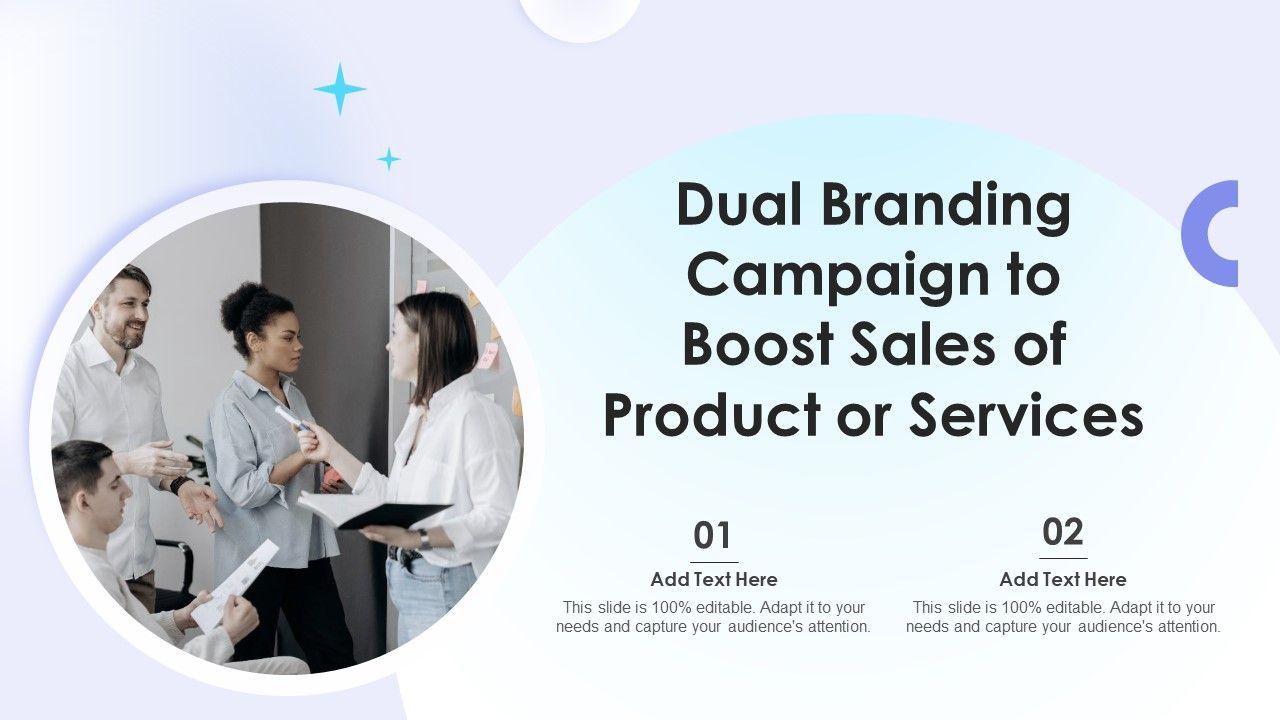 Dual Branding Campaign to Boost Sales of Product or Services

01

Add Text Here

This slide is 100% editable. Adapt it to your needs and capture your audience's attention.

02

Add Text Here

This slide is 100% editable. Adapt it to your needs and capture your audience's attention.